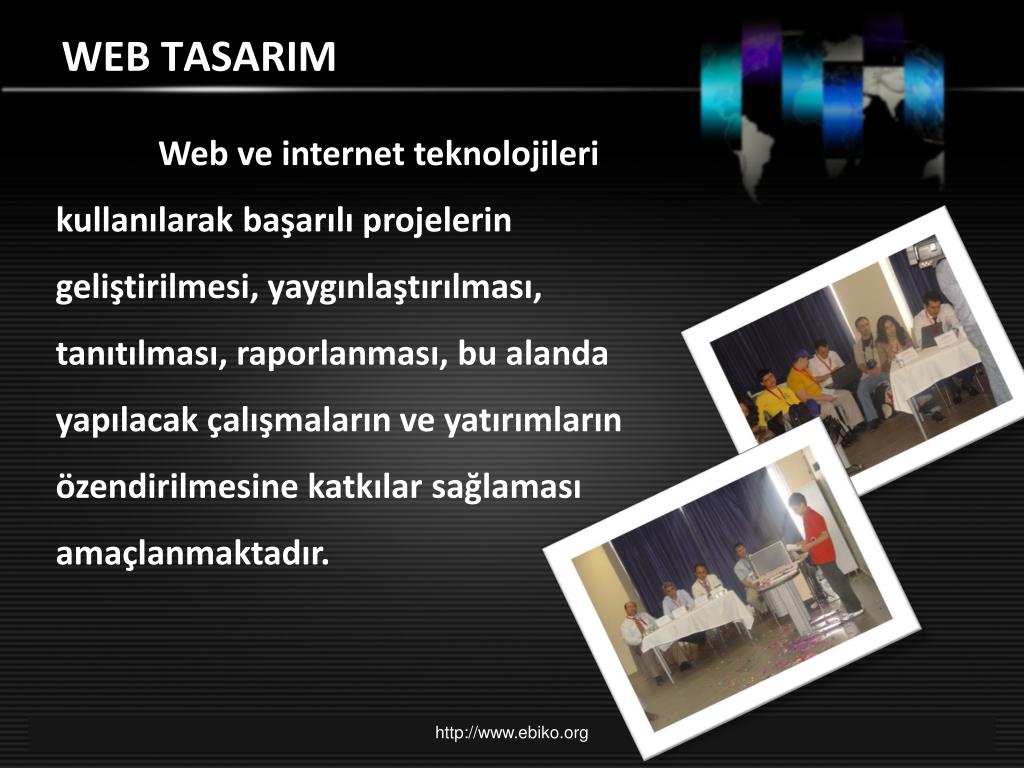 WEB TASARIM

Web ve internet teknolojileri kullanılarak başarılı projelerin geliştirilmesi, yaygınlaştırılması, tanıtılması, raporlanması, bu alanda yapılacak çalışmaların ve yatırımların özendirilmesine katkılar sağlaması amaçlanmaktadır.

http://www.ebiko.org